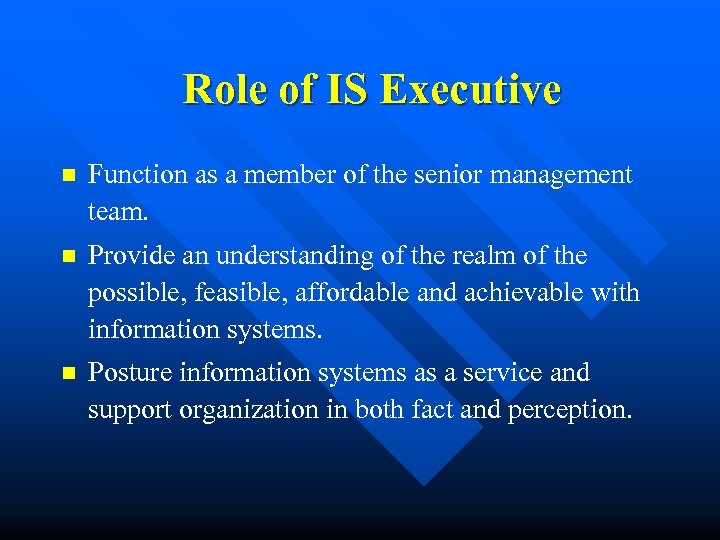 Role of IS Executive

- Function as a member of the senior management team.
- Provide an understanding of the realm of the possible, feasible, affordable and achievable with information systems.
- Posture information systems as a service and support organization in both fact and perception.